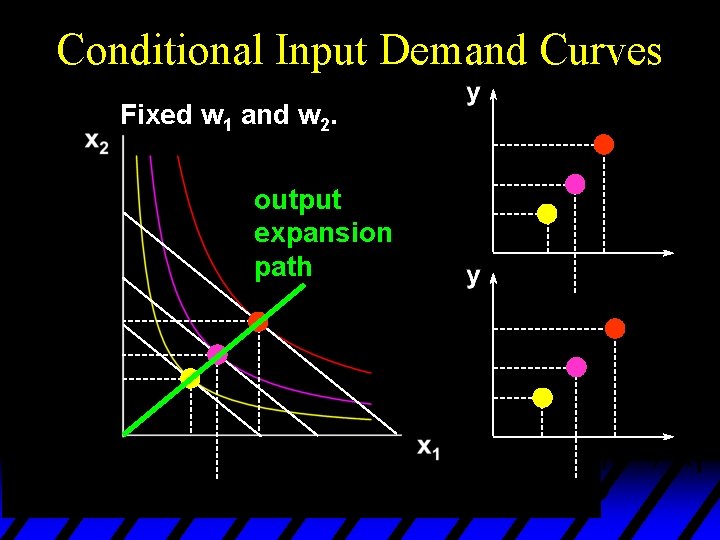 Conditional Input Demand Curves

Fixed $w_1$ and $w_2$.

$x_2$

output expansion path

$x_1$

y

y